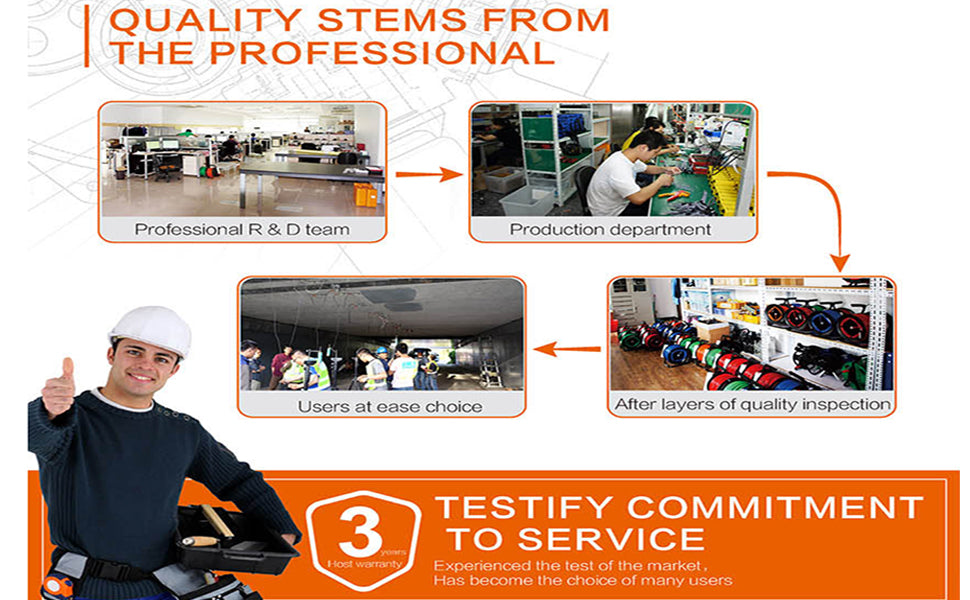 QUALITY STEMS FROM THE PROFESSIONAL

Professional R & D team

Production department

After layers of quality inspection

Users at ease choice

3 years
Host warranty

TESTIFY COMMITMENT TO SERVICE

Experienced the test of the market,
Has become the choice of many users